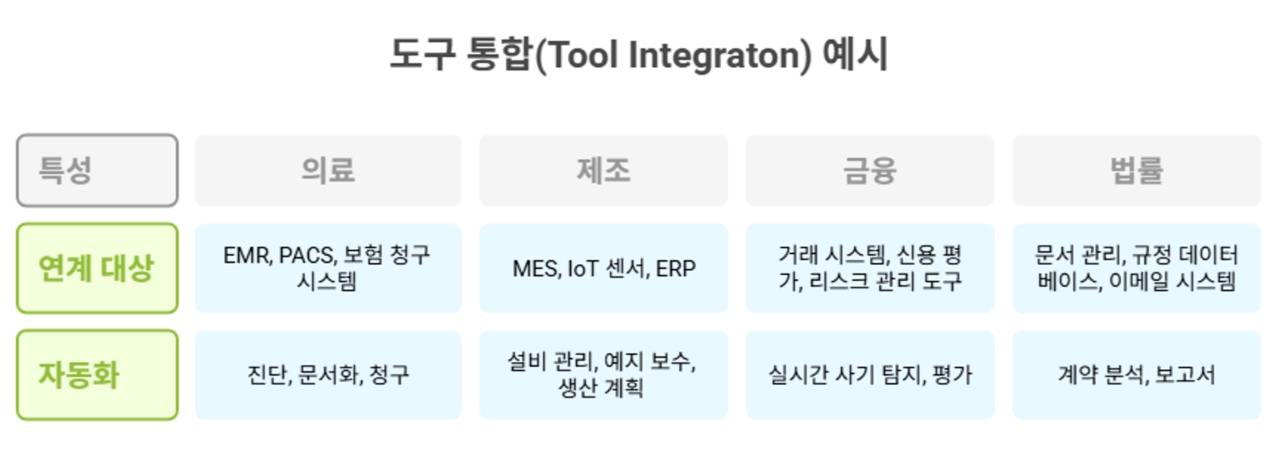 도구 통합(Tool Integraton) 예시

| 특성 | 의료 | 제조 | 금융 | 법률 |
|---|---|---|---|---|
| 연계 대상 | EMR, PACS, 보험 청구 시스템 | MES, IoT 센서, ERP | 거래 시스템, 신용 평가, 리스크 관리 도구 | 문서 관리, 규정 데이터베이스, 이메일 시스템 |
| 자동화 | 진단, 문서화, 청구 | 설비 관리, 예지 보수, 생산 계획 | 실시간 사기 탐지, 평가 | 계약 분석, 보고서 |